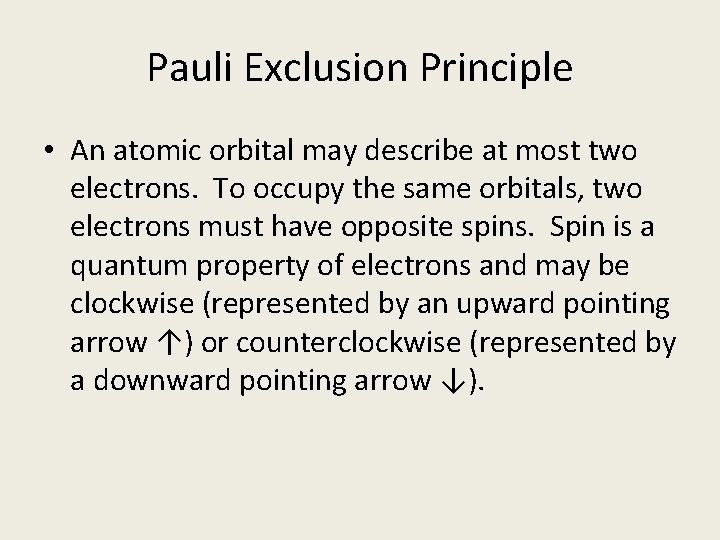 Pauli Exclusion Principle

• An atomic orbital may describe at most two electrons. To occupy the same orbitals, two electrons must have opposite spins. Spin is a quantum property of electrons and may be clockwise (represented by an upward pointing arrow ↑) or counterclockwise (represented by a downward pointing arrow ↓).